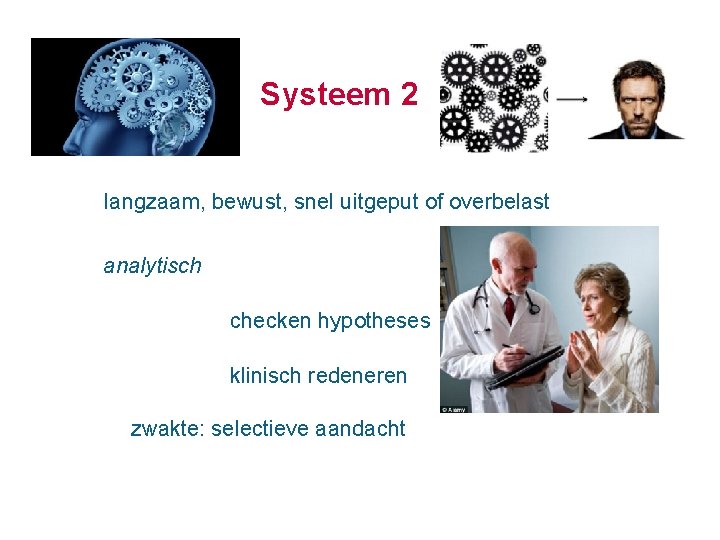 Systeem 2

langzaam, bewust, snel uitgeput of overbelast

analytisch

checken hypotheses

klinisch redeneren

zwakte: selectieve aandacht

© Alamy